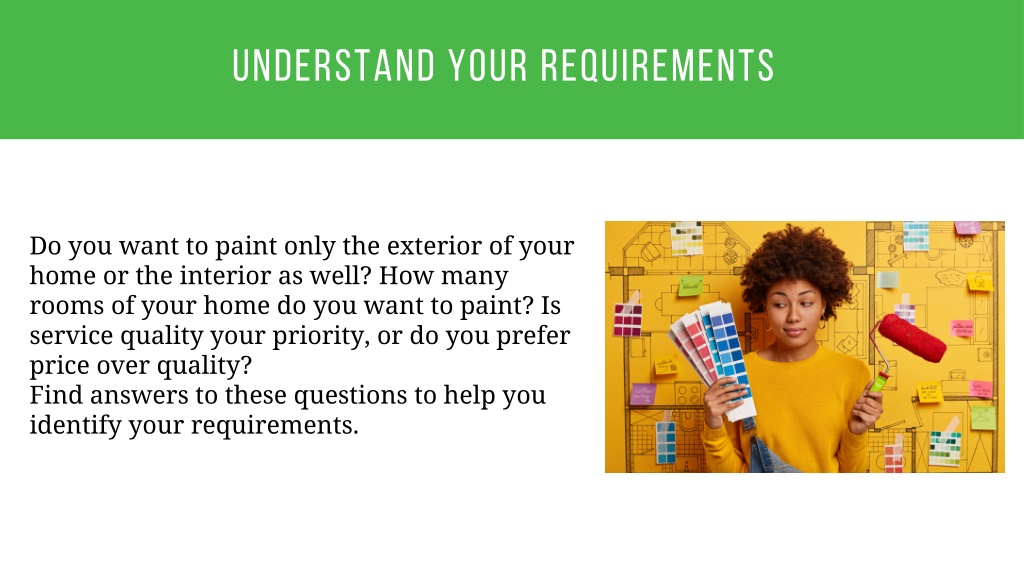 UNDERSTAND YOUR REQUIREMENTS

Do you want to paint only the exterior of your home or the interior as well? How many rooms of your home do you want to paint? Is service quality your priority, or do you prefer price over quality?
Find answers to these questions to help you identify your requirements.